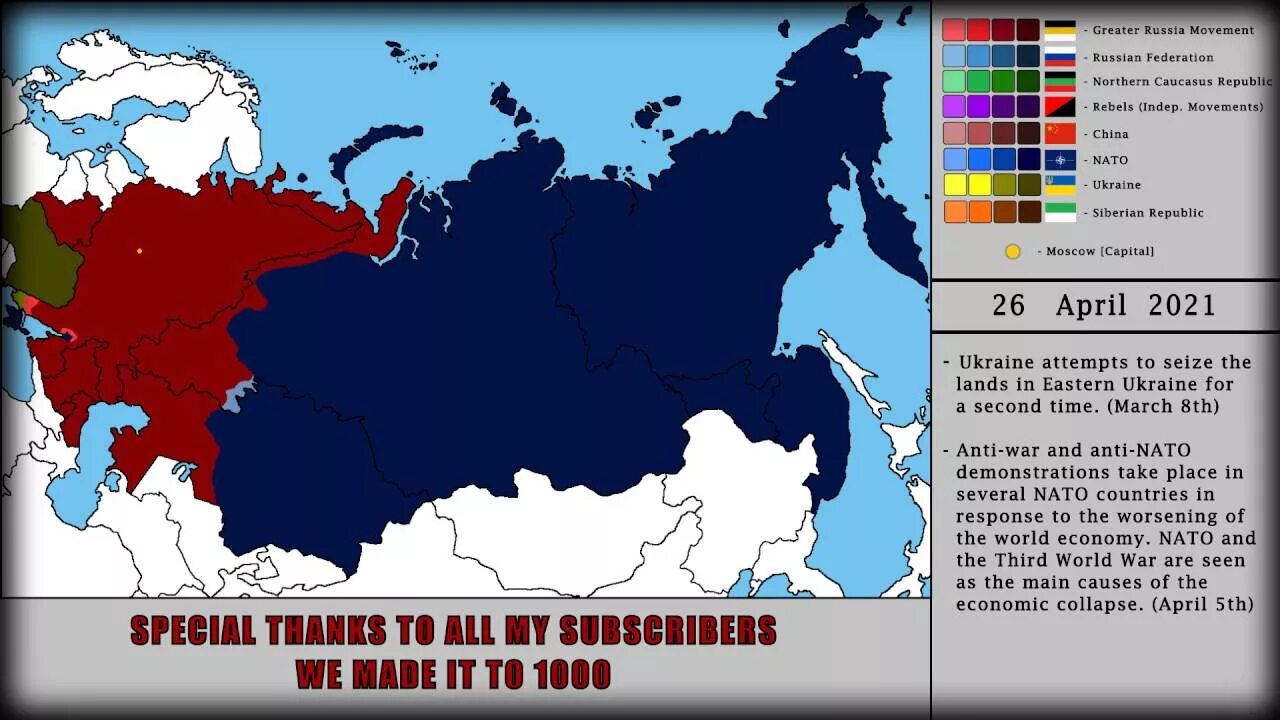 - Greater Russia Movement
- Russian Federation
- Northern Caucasus Republic
- Rebels (Indep. Movements)
- China
- NATO
- Ukraine
- Siberian Republic
- Moscow [Capital]

26 April 2021

- Ukraine attempts to seize the lands in Eastern Ukraine for a second time. (March 8th)

- Anti-war and anti-NATO demonstrations take place in several NATO countries in response to the worsening of the world economy. NATO and the Third World War are seen as the main causes of the economic collapse. (April 5th)

SPECIAL THANKS TO ALL MY SUBSCRIBERS
WE MADE IT TO 1000